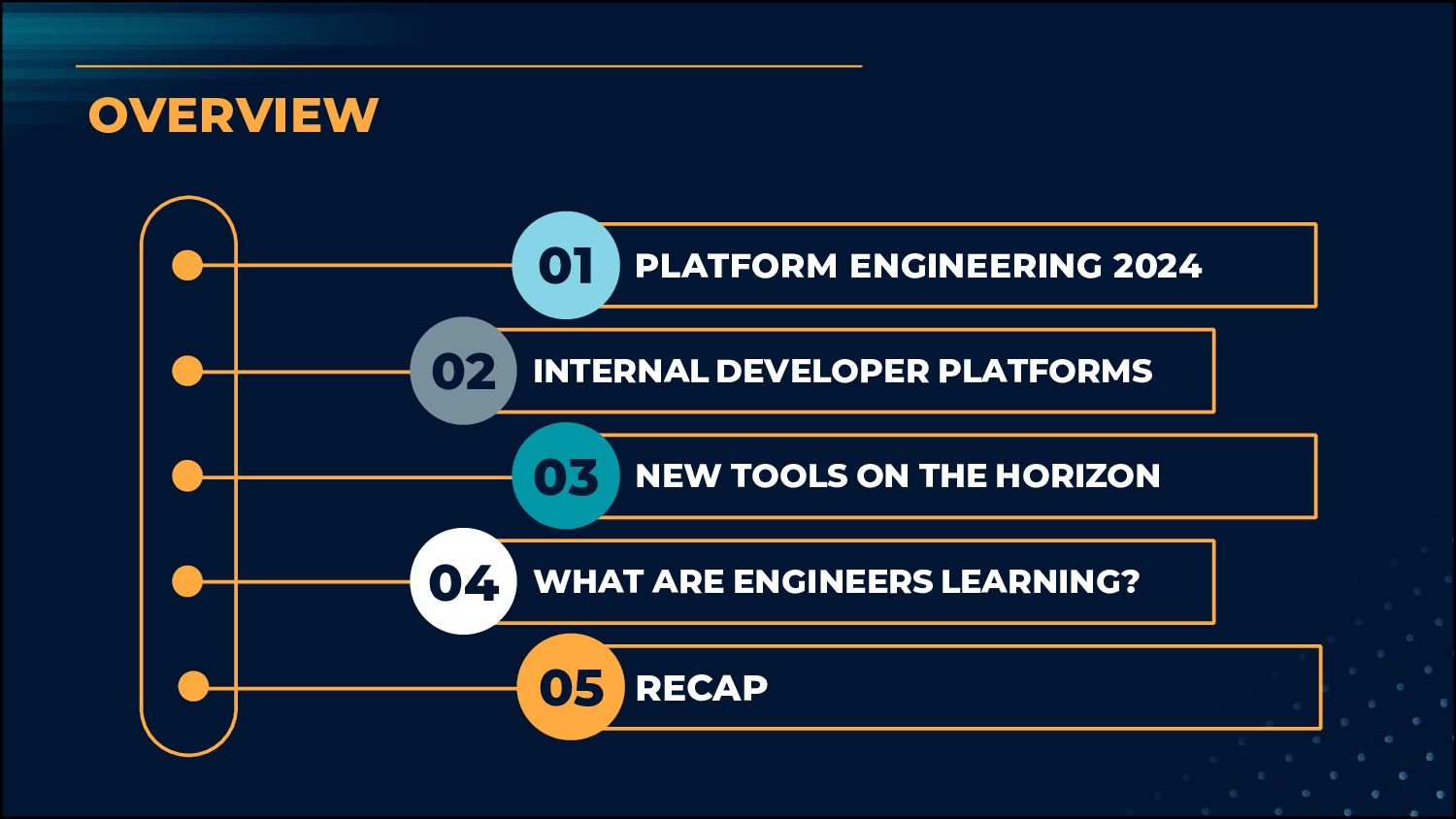 OVERVIEW

01 PLATFORM ENGINEERING 2024

02 INTERNAL DEVELOPER PLATFORMS

03 NEW TOOLS ON THE HORIZON

04 WHAT ARE ENGINEERS LEARNING?

05 RECAP